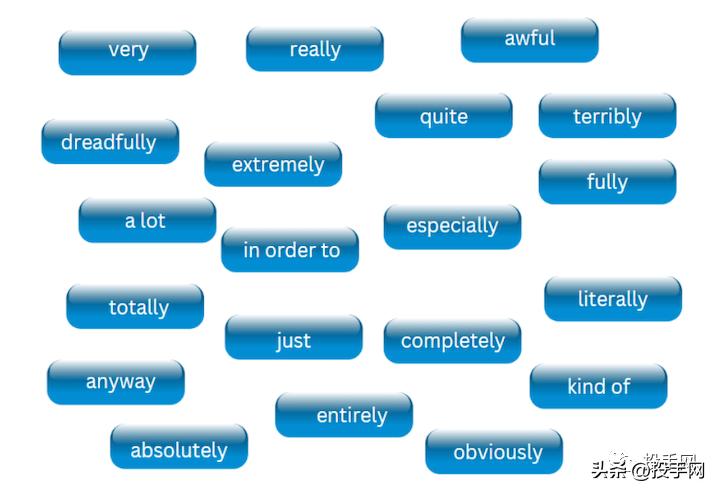 very

really

awful

quite

terribly

dreadfully

extremely

fully

a lot

especially

in order to

totally

literally

just

completely

anyway

kind of

entirely

absolutely

obviously

头条 @投手网